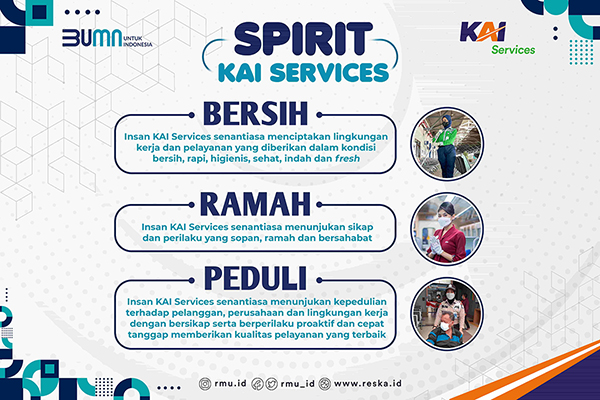 BUMN UNTUK INDONESIA

SPIRIT
KAI SERVICES

KAI Services

BERSIH
Insan KAI Services senantiasa menciptakan lingkungan kerja dan pelayanan yang diberikan dalam kondisi bersih, rapi, higienis, sehat, indah dan fresh

RAMAH
Insan KAI Services senantiasa menunjukan sikap dan perilaku yang sopan, ramah dan bersahabat

PEDULI
Insan KAI Services senantiasa menunjukan kepedulian terhadap pelanggan, perusahaan dan lingkungan kerja dengan bersikap serta berperilaku proaktif dan cepat tanggap memberikan kualitas pelayanan yang terbaik

rmu.id rmu_id www.reska.id